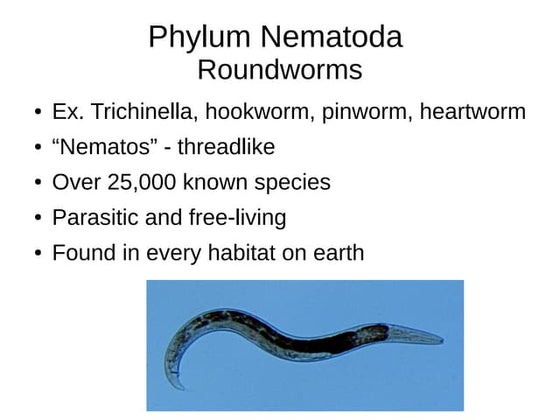 Phylum Nematoda
Roundworms

• Ex. Trichinella, hookworm, pinworm, heartworm
• “Nematos” - threadlike
• Over 25,000 known species
• Parasitic and free-living
• Found in every habitat on earth